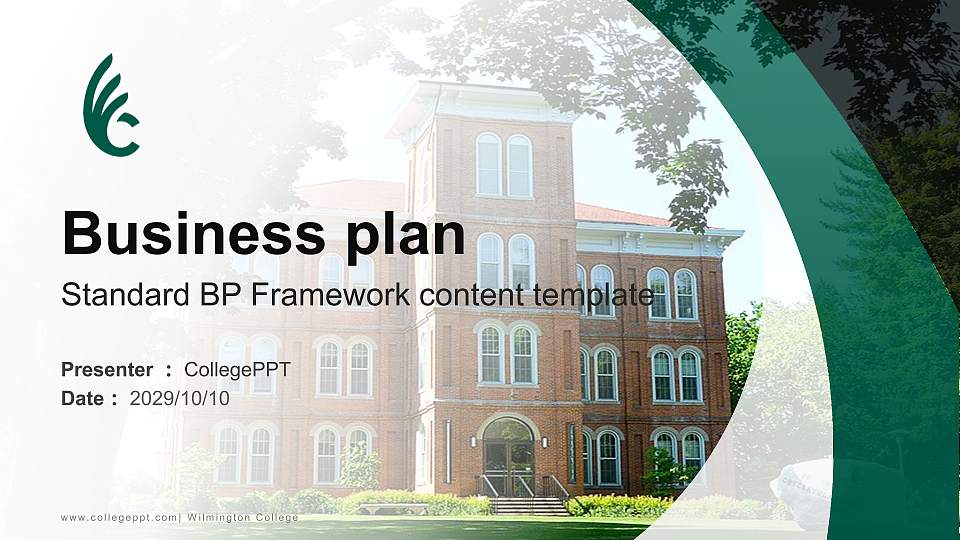 Business plan

Standard BP Framework content template

Presenter : CollegePPT
Date : 2029/10/10

www.collegeppt.com| Wilmington College